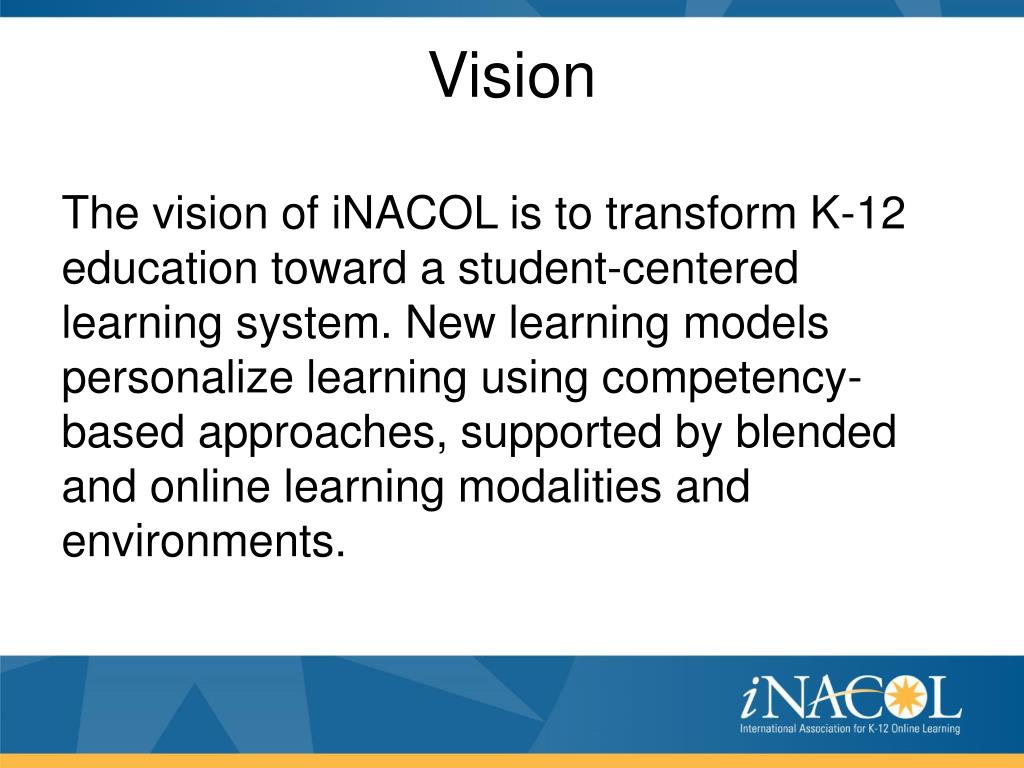 Vision

The vision of iNACOL is to transform K-12 education toward a student-centered learning system. New learning models personalize learning using competency-based approaches, supported by blended and online learning modalities and environments.

iNACOL
International Association for K-12 Online Learning